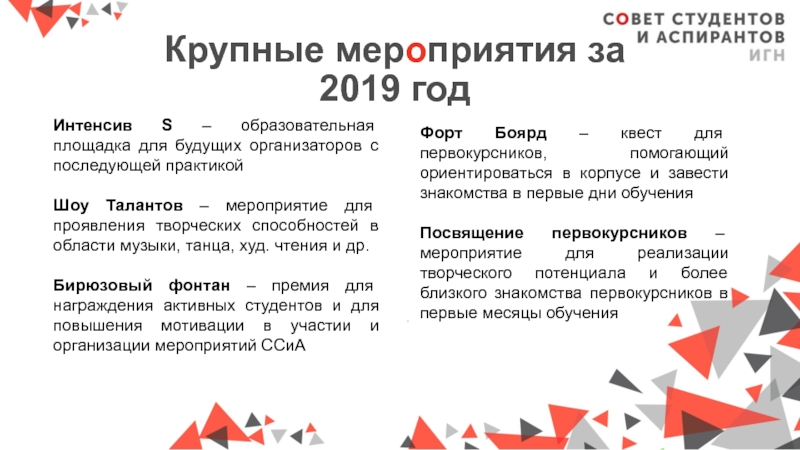 СОВЕТ СТУДЕНТОВ
И АСПИРАНТОВ
ИГН

Крупные мероприятия за 2019 год

Интенсив S – образовательная площадка для будущих организаторов с последующей практикой

Шоу Талантов – мероприятие для проявления творческих способностей в области музыки, танца, худ. чтения и др.

Бирюзовый фонтан – премия для награждения активных студентов и для повышения мотивации в участии и организации мероприятий ССиА

Форт Боярд – квест для первокурсников, помогающий ориентироваться в корпусе и завести знакомства в первые дни обучения

Посвящение первокурсников – мероприятие для реализации творческого потенциала и более близкого знакомства первокурсников в первые месяцы обучения